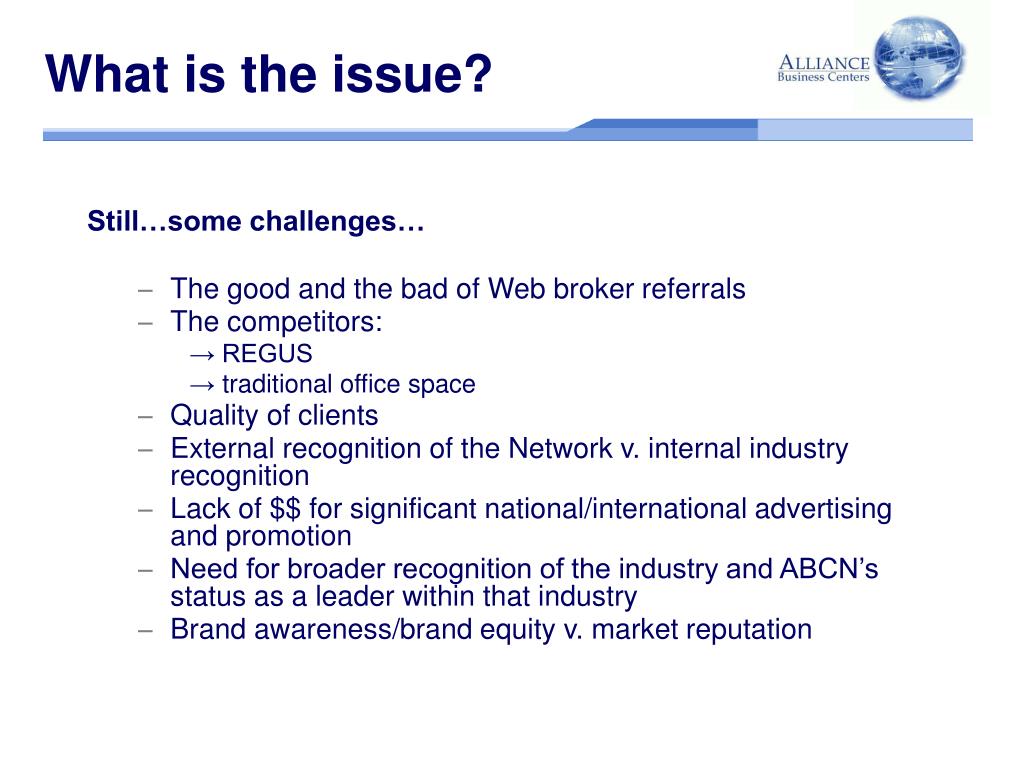 What is the issue?

ALLIANCE
Business Centers

Still…some challenges…

– The good and the bad of Web broker referrals
– The competitors:
→ REGUS
→ traditional office space
– Quality of clients
– External recognition of the Network v. internal industry recognition
– Lack of \$\$ for significant national/international advertising and promotion
– Need for broader recognition of the industry and ABCN's status as a leader within that industry
– Brand awareness/brand equity v. market reputation